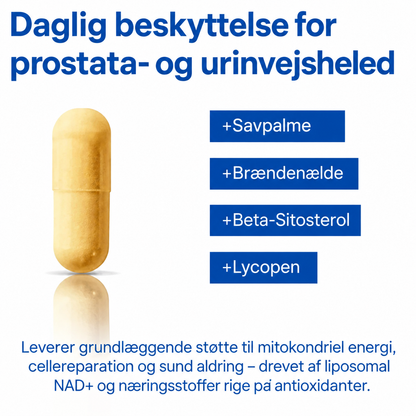 Daglig beskyttelse for prostata- og urinvejsheled

+Savpalme

+Brændenælde

+Beta-Sitosterol

+Lycopen

Leverer grundlæggende støtte til mitokondriel energi, cellereparation og sund aldring – drevet af liposomal NAD+ og næringsstoffer rige på antioxidanter.